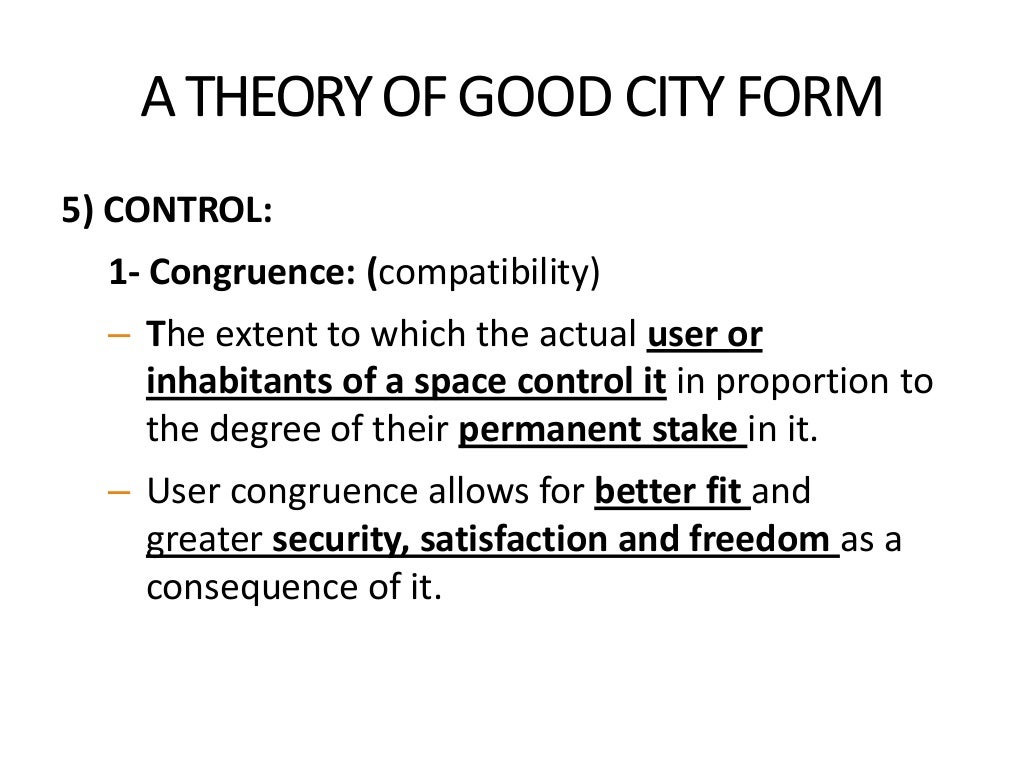 A THEORY OF GOOD CITY FORM

5) CONTROL:

1- Congruence: (compatibility)

– The extent to which the actual user or inhabitants of a space control it in proportion to the degree of their permanent stake in it.

– User congruence allows for better fit and greater security, satisfaction and freedom as a consequence of it.